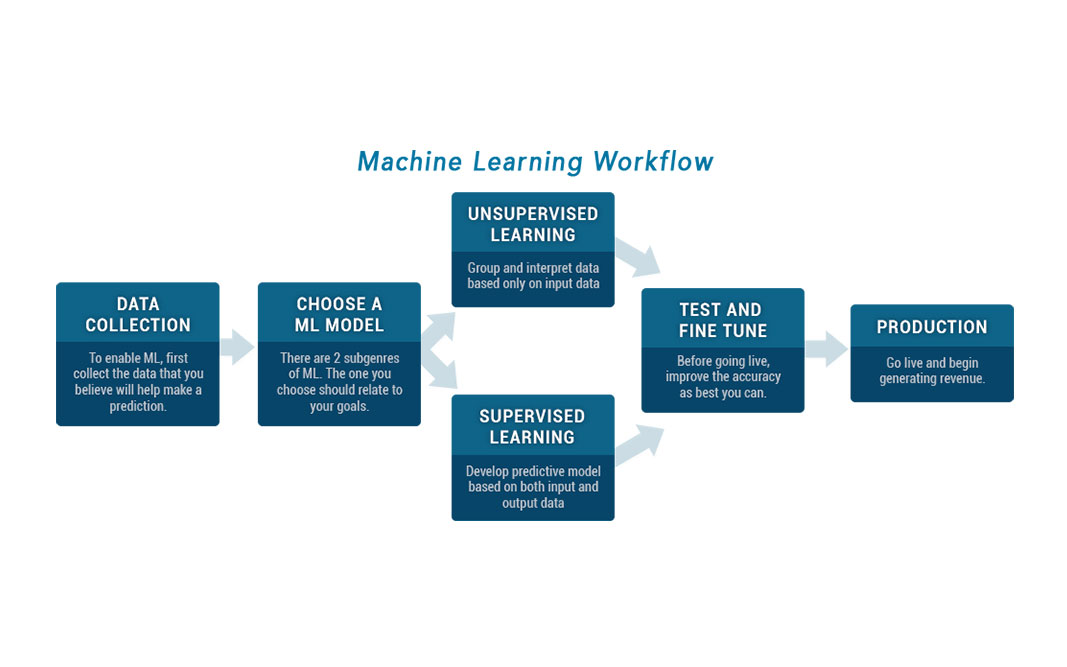 Machine Learning Workflow

DATA COLLECTION

To enable ML, first collect the data that you believe will help make a prediction.

CHOOSE A ML MODEL

There are 2 subgenres of ML. The one you choose should relate to your goals.

UNSUPERVISED LEARNING

Group and interpret data based only on input data

SUPERVISED LEARNING

Develop predictive model based on both input and output data

TEST AND FINE TUNE

Before going live, improve the accuracy as best you can.

PRODUCTION

Go live and begin generating revenue.